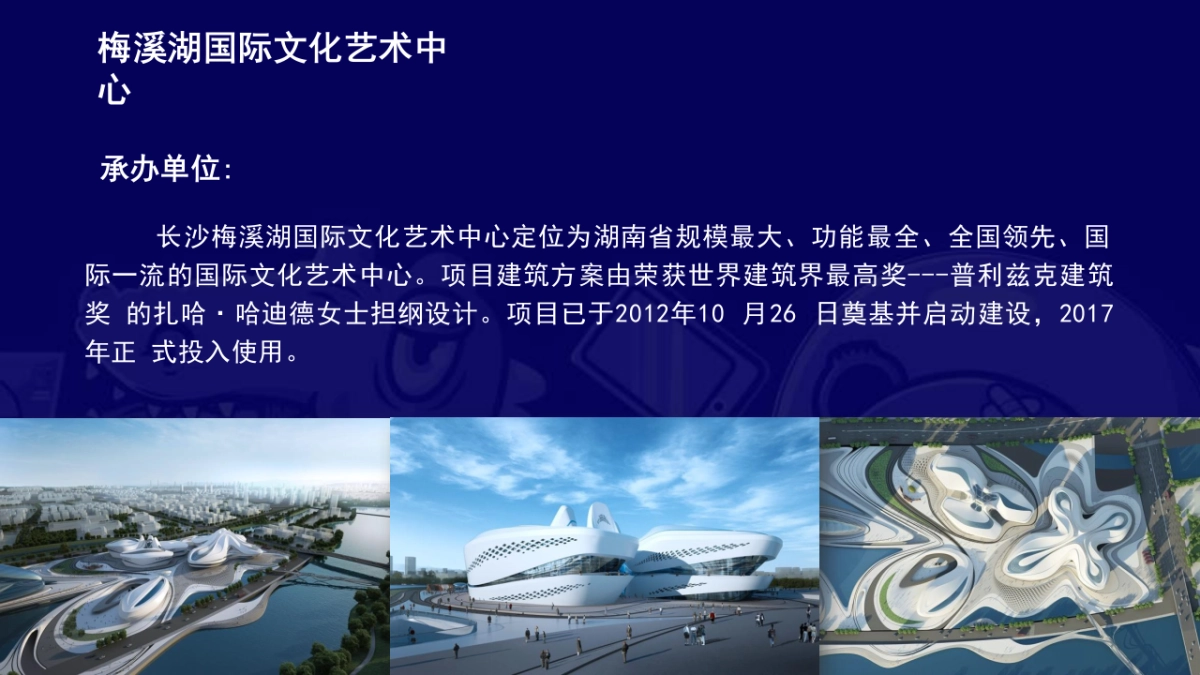 梅溪湖国际文化艺术中心

承办单位:

长沙梅溪湖国际文化艺术中心定位为湖南省规模最大、功能最全、全国领先、国际一流的国际文化艺术中心。项目建筑方案由荣获世界建筑界最高奖---普利兹克建筑奖 的扎哈·哈迪德女士担纲设计。项目已于2012年10 月26 日奠基并启动建设，2017年正 式投入使用。